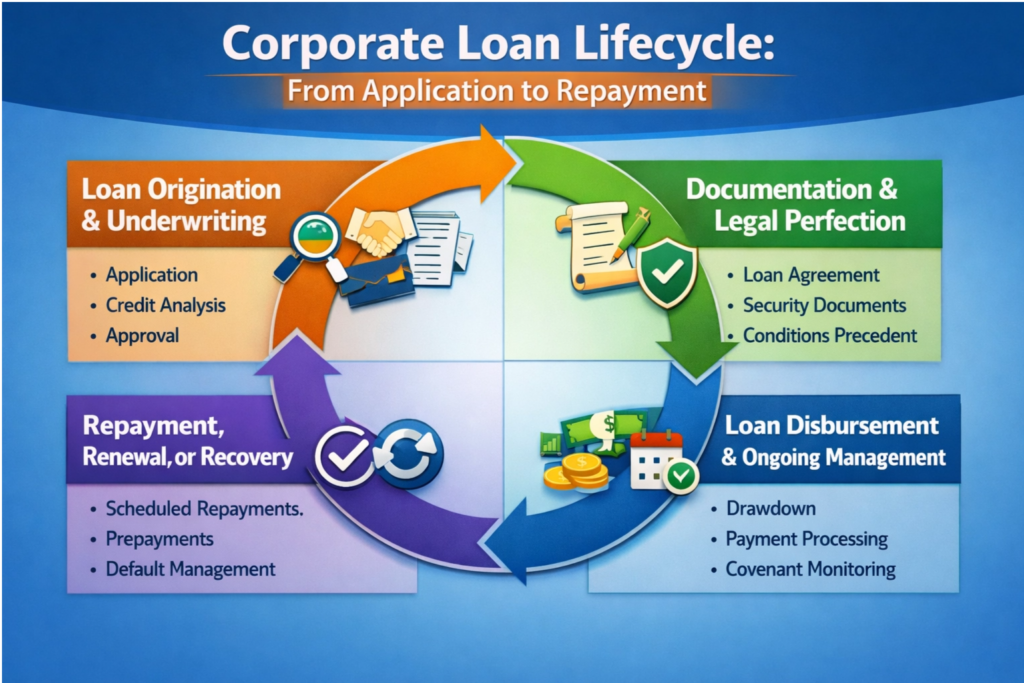 Corporate Loan Lifecycle:
From Application to Repayment

Loan Origination & Underwriting
• Application
• Credit Analysis
• Approval

Documentation & Legal Perfection
• Loan Agreement
• Security Documents
• Conditions Precedent

Repayment, Renewal, or Recovery
• Scheduled Repayments.
• Prepayments
• Default Management

Loan Disbursement & Ongoing Management
• Drawdown
• Payment Processing
• Covenant Monitoring